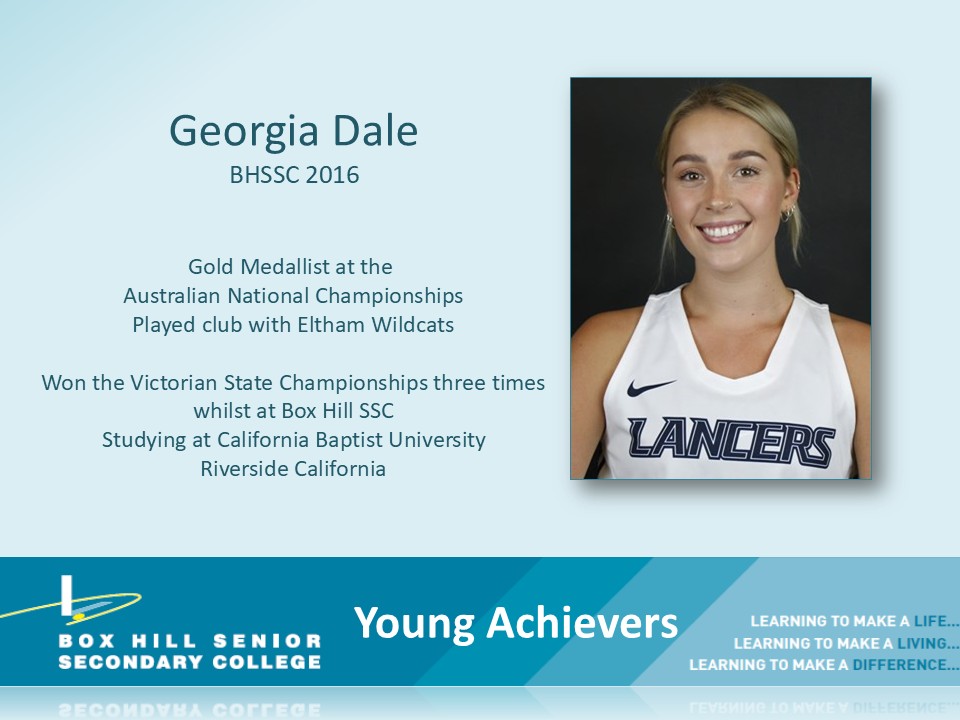 Georgia Dale
BHSSC 2016

Gold Medallist at the
Australian National Championships
Played club with Eltham Wildcats

Won the Victorian State Championships three times
whilst at Box Hill SSC
Studying at California Baptist University
Riverside California

LANCERS

BOX HILL SENIOR
SECONDARY COLLEGE

Young Achievers

LEARNING TO MAKE A LIFE...
LEARNING TO MAKE A LIVING...
LEARNING TO MAKE A DIFFERENCE...